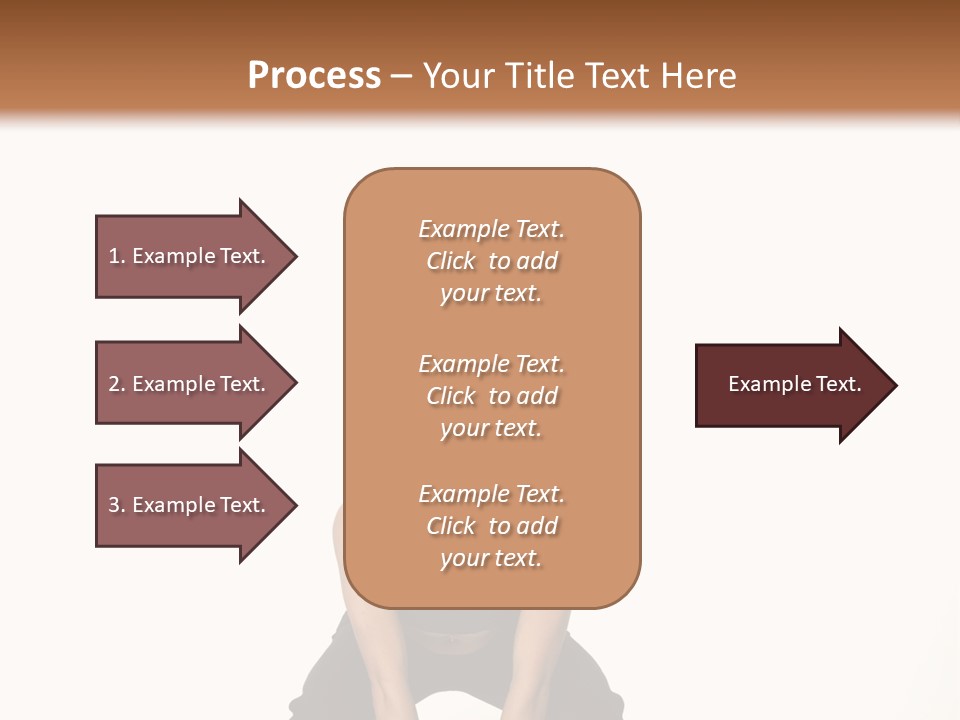 Process – Your Title Text Here

1. Example Text.

2. Example Text.

3. Example Text.

Example Text. Click to add your text.

Example Text. Click to add your text.

Example Text. Click to add your text.

Example Text.